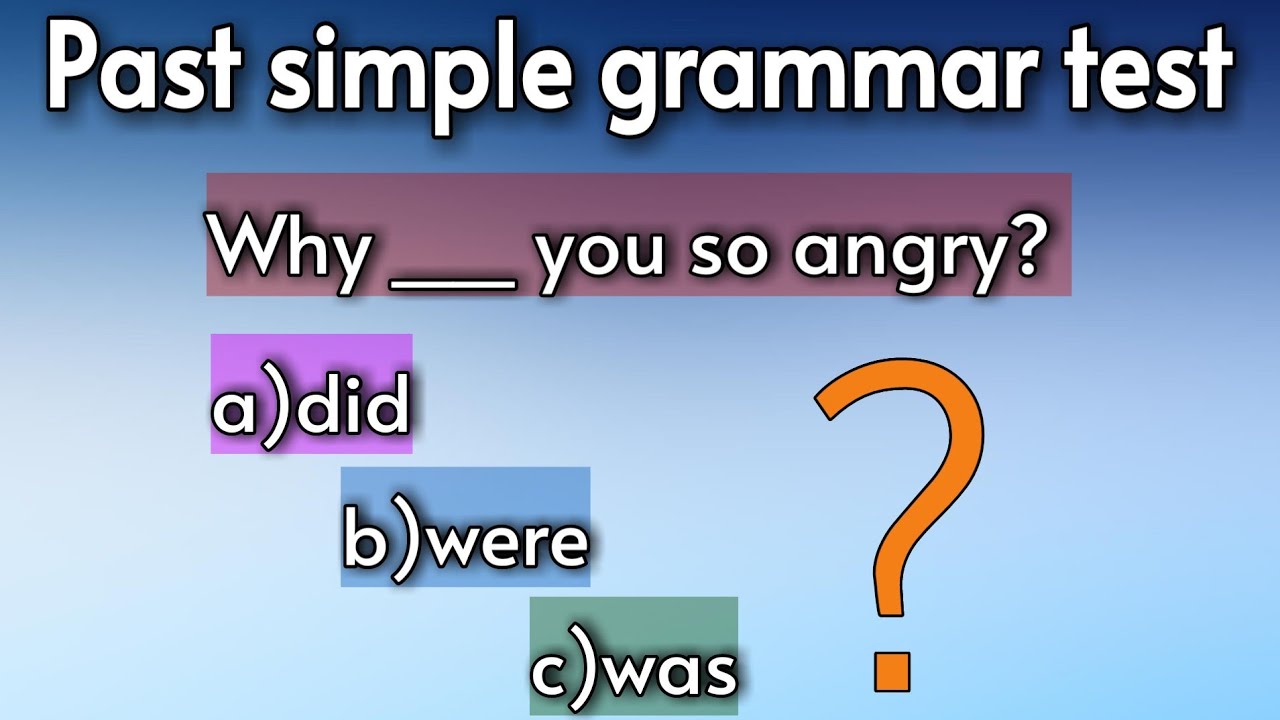 Past simple grammar test

Why ___ you so angry?

a)did

b)were

c)was

?